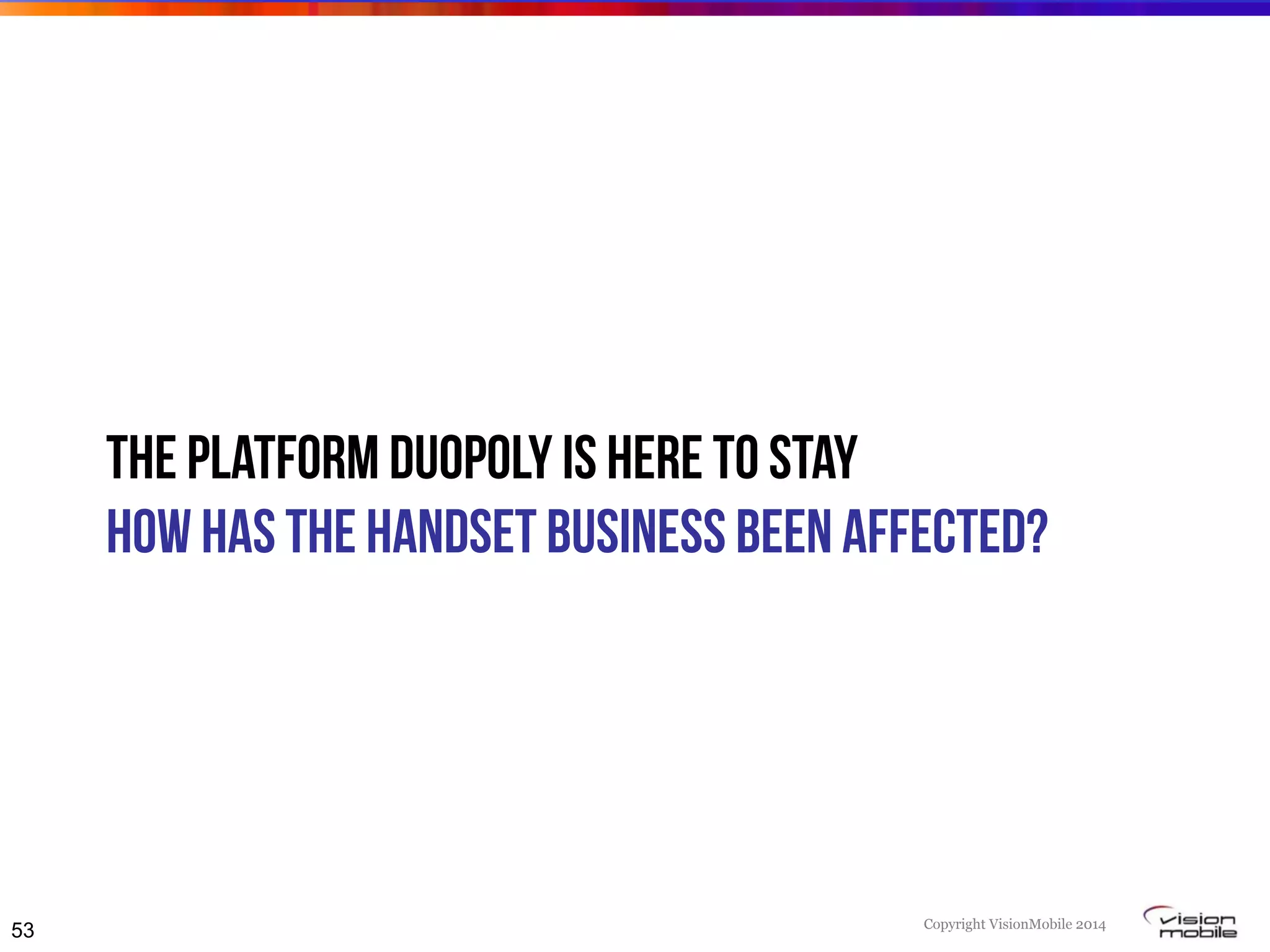 THE PLATFORM DUOPOLY IS HERE TO STAY
HOW HAS THE HANDSET BUSINESS BEEN AFFECTED?

53

Copyright VisionMobile 2014

vision mobile